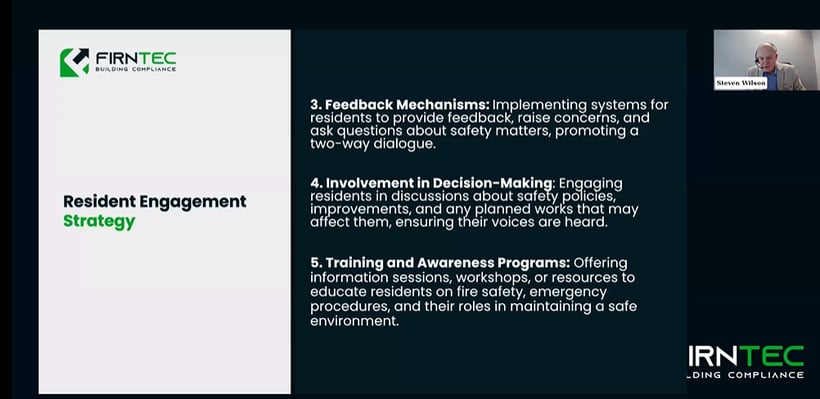 FIRNTEC
BUILDING COMPLIANCE

Resident Engagement Strategy

3. Feedback Mechanisms: Implementing systems for residents to provide feedback, raise concerns, and ask questions about safety matters, promoting a two-way dialogue.

4. Involvement in Decision-Making: Engaging residents in discussions about safety policies, improvements, and any planned works that may affect them, ensuring their voices are heard.

5. Training and Awareness Programs: Offering information sessions, workshops, or resources to educate residents on fire safety, emergency procedures, and their roles in maintaining a safe environment.

Steven Wilson

IRNTEC
LDING COMPLIANCE